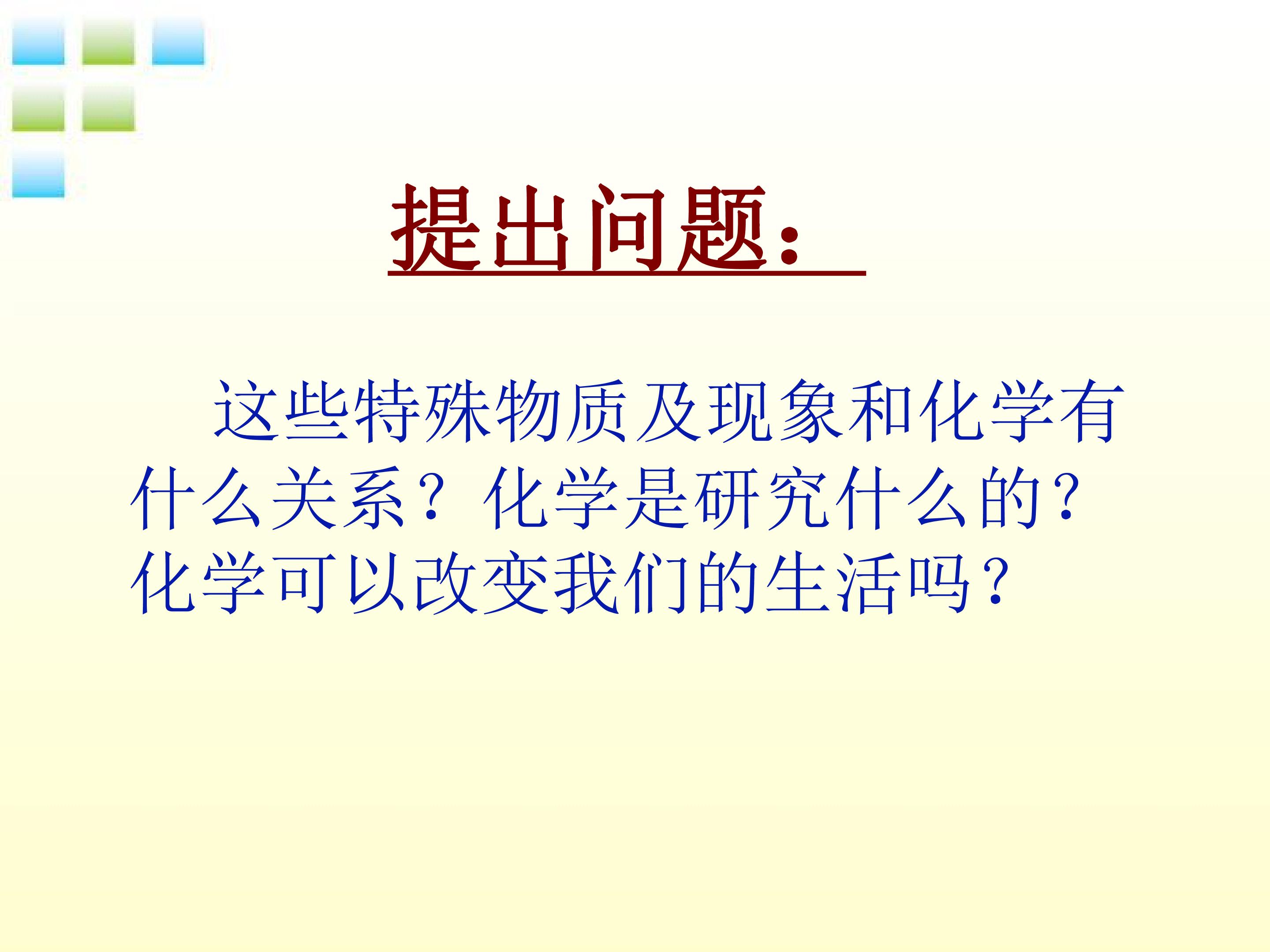 提出问题：

这些特殊物质及现象和化学有什么关系？化学是研究什么的？化学可以改变我们的生活吗？